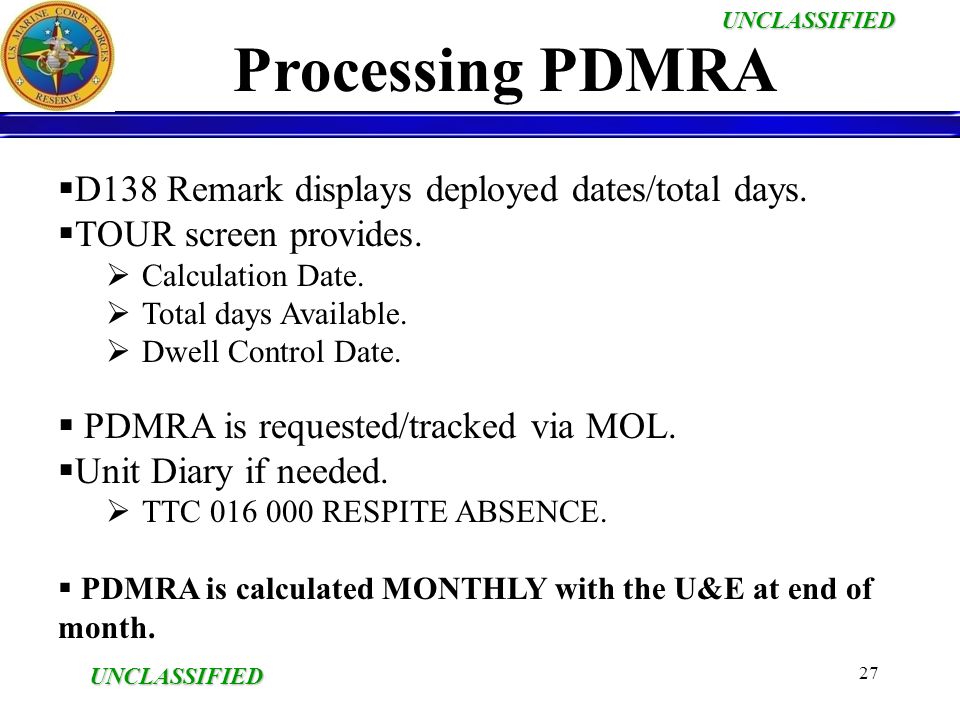 U.S. MARINE CORPS FORCES RESERVE

UNCLASSIFIED

Processing PDMRA

▪D138 Remark displays deployed dates/total days.
▪TOUR screen provides.
➢ Calculation Date.
➢ Total days Available.
➢ Dwell Control Date.

▪ PDMRA is requested/tracked via MOL.
▪Unit Diary if needed.
➢ TTC 016 000 RESPITE ABSENCE.

▪ PDMRA is calculated MONTHLY with the U&E at end of month.

UNCLASSIFIED

27